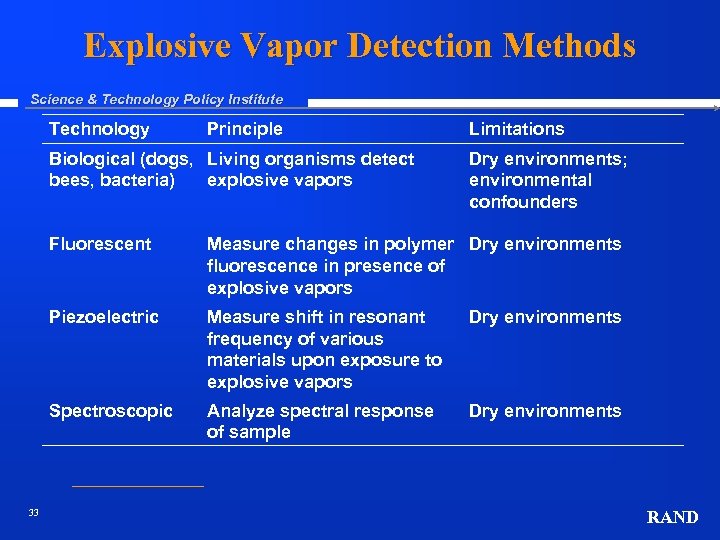 Explosive Vapor Detection Methods

Science & Technology Policy Institute

| Technology | Principle | Limitations |
|---|---|---|
| Biological (dogs, bees, bacteria) | Living organisms detect explosive vapors | Dry environments; environmental confounders |
| Fluorescent | Measure changes in polymer fluorescence in presence of explosive vapors | Dry environments |
| Piezoelectric | Measure shift in resonant frequency of various materials upon exposure to explosive vapors | Dry environments |
| Spectroscopic | Analyze spectral response of sample | Dry environments |

33

RAND